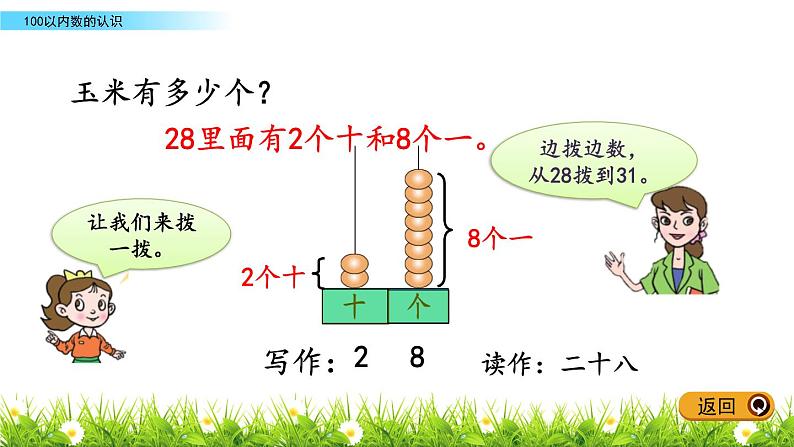 100以内数的认识

玉米有多少个？

28里面有2个十和8个一。

边拨边数，从28拨到31。

让我们来拨一拨。

8个一

2个十

十 个

写作：2 8

读作：二十八

返回